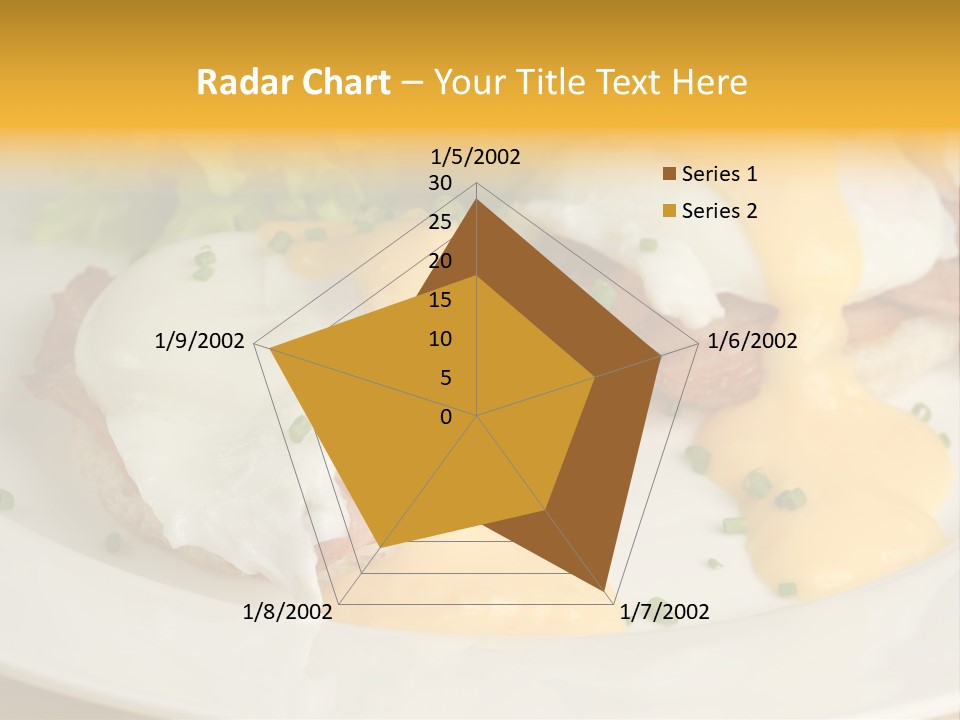 Radar Chart – Your Title Text Here

1/5/2002
30
25
20
15
10
5
0
1/6/2002
1/7/2002
1/8/2002
1/9/2002

Series 1
Series 2